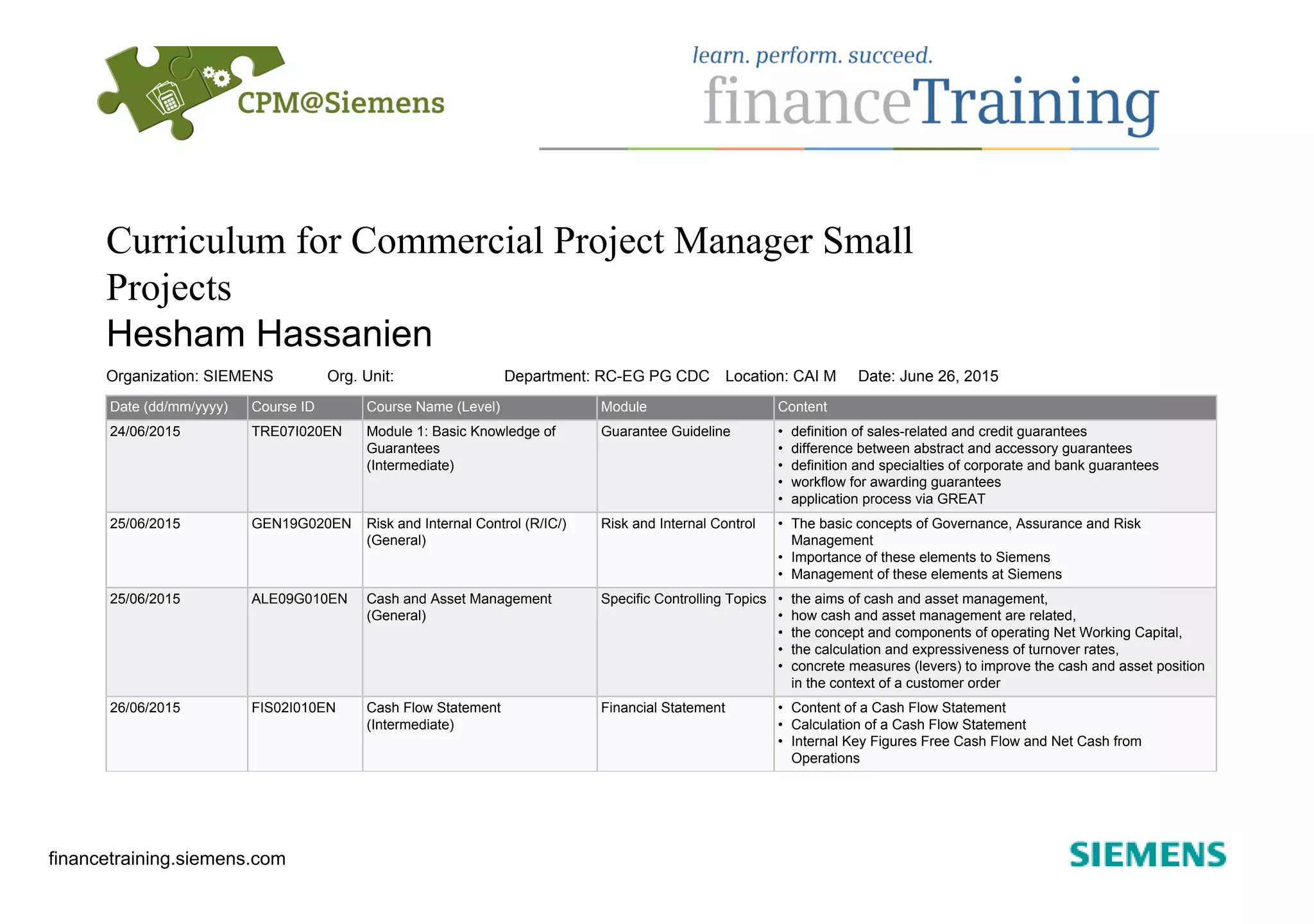 CPM@Siemens

learn. perform. succeed.
financeTraining

Curriculum for Commercial Project Manager Small Projects
Hesham Hassanien

Organization: SIEMENS Org. Unit: Department: RC-EG PG CDC Location: CAI M Date: June 26, 2015

| Date (dd/mm/yyyy) | Course ID | Course Name (Level) | Module | Content |
|---|---|---|---|---|
| 24/06/2015 | TRE07I020EN | Module 1: Basic Knowledge of Guarantees (Intermediate) | Guarantee Guideline | • definition of sales-related and credit guarantees • difference between abstract and accessory guarantees • definition and specialties of corporate and bank guarantees • workflow for awarding guarantees • application process via GREAT |
| 25/06/2015 | GEN19G020EN | Risk and Internal Control (R/IC/) (General) | Risk and Internal Control | • The basic concepts of Governance, Assurance and Risk Management • Importance of these elements to Siemens • Management of these elements at Siemens |
| 25/06/2015 | ALE09G010EN | Cash and Asset Management (General) | Specific Controlling Topics | • the aims of cash and asset management, • how cash and asset management are related, • the concept and components of operating Net Working Capital, • the calculation and expressiveness of turnover rates, • concrete measures (levers) to improve the cash and asset position in the context of a customer order |
| 26/06/2015 | FIS02I010EN | Cash Flow Statement (Intermediate) | Financial Statement | • Content of a Cash Flow Statement • Calculation of a Cash Flow Statement • Internal Key Figures Free Cash Flow and Net Cash from Operations |

financetraining.siemens.com

SIEMENS